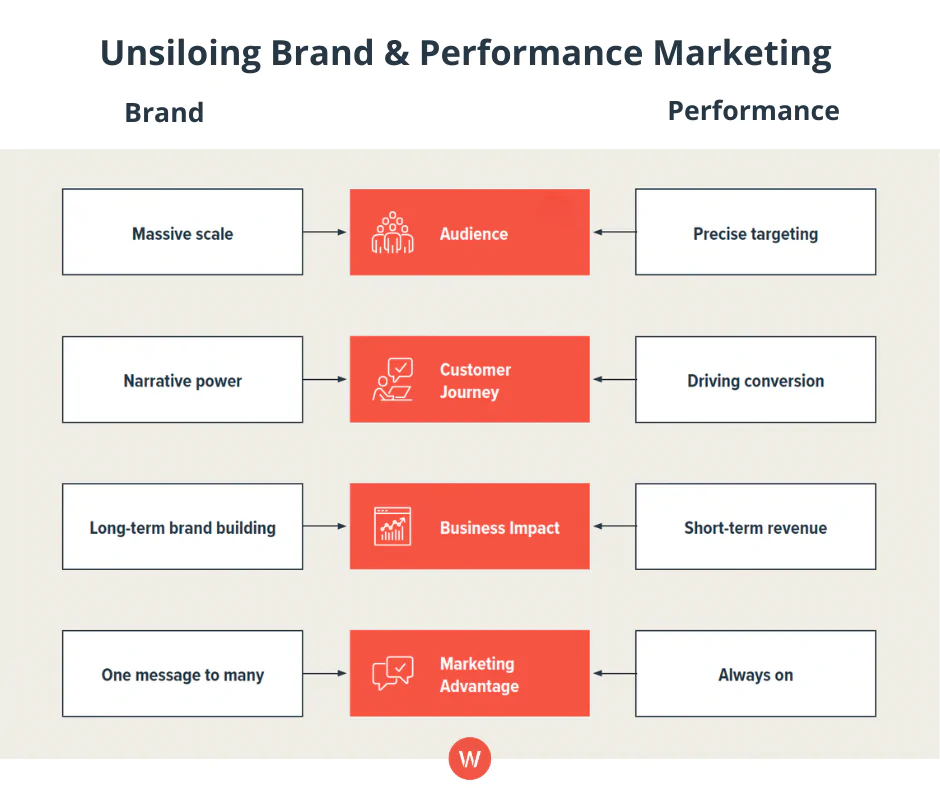 Unsiloing Brand & Performance Marketing

Brand

Performance

Massive scale

Audience

Precise targeting

Narrative power

Customer Journey

Driving conversion

Long-term brand building

Business Impact

Short-term revenue

One message to many

Marketing Advantage

Always on

W